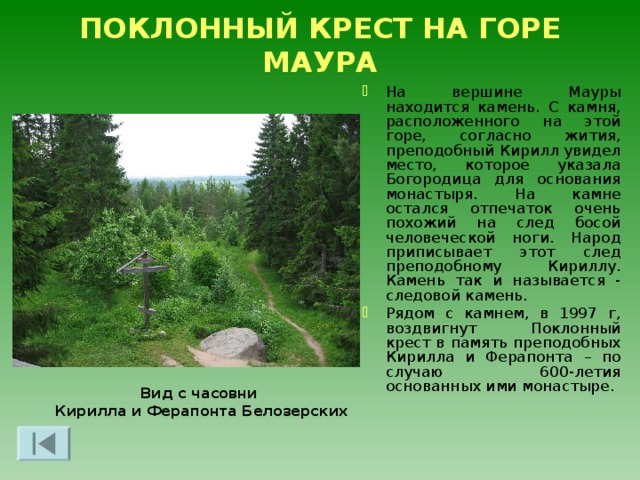 ПОКЛОННЫЙ КРЕСТ НА ГОРЕ МАУРА

На вершине Мауры находится камень. С камня, расположенного на этой горе, согласно жития, преподобный Кирилл увидел место, которое указала Богородица для основания монастыря. На камне остался отпечаток очень похожий на след босой человеческой ноги. Народ приписывает этот след преподобному Кириллу. Камень так и называется - следовой камень.

Рядом с камнем, в 1997 г, воздвигнут Поклонный крест в память преподобных Кирилла и Ферапонта – по случаю 600-летия основанных ими монастыре.

Вид с часовни
Кирилла и Ферапонта Белозерских